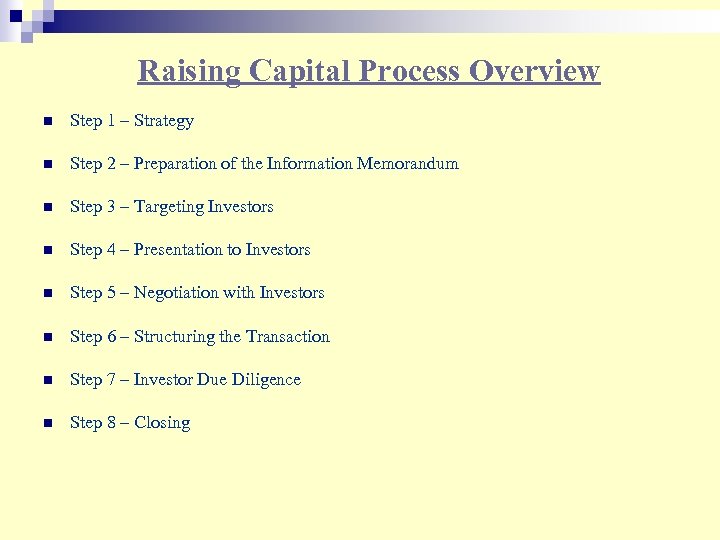 Raising Capital Process Overview

- Step 1 – Strategy
- Step 2 – Preparation of the Information Memorandum
- Step 3 – Targeting Investors
- Step 4 – Presentation to Investors
- Step 5 – Negotiation with Investors
- Step 6 – Structuring the Transaction
- Step 7 – Investor Due Diligence
- Step 8 – Closing